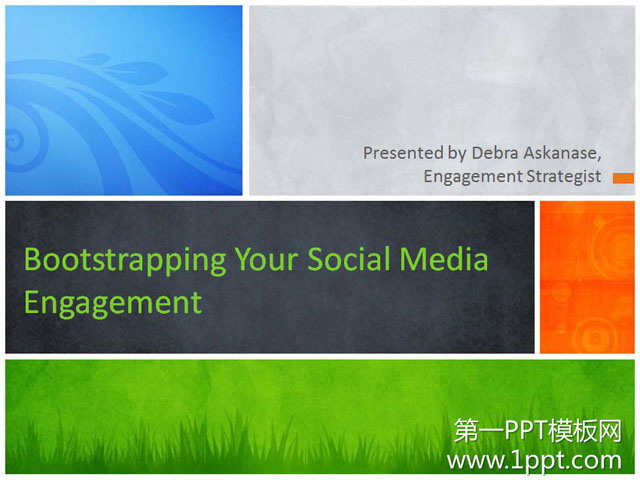 Presented by Debra Askanase, Engagement Strategist

Bootstrapping Your Social Media Engagement

第一PPT模板网
www.1ppt.com